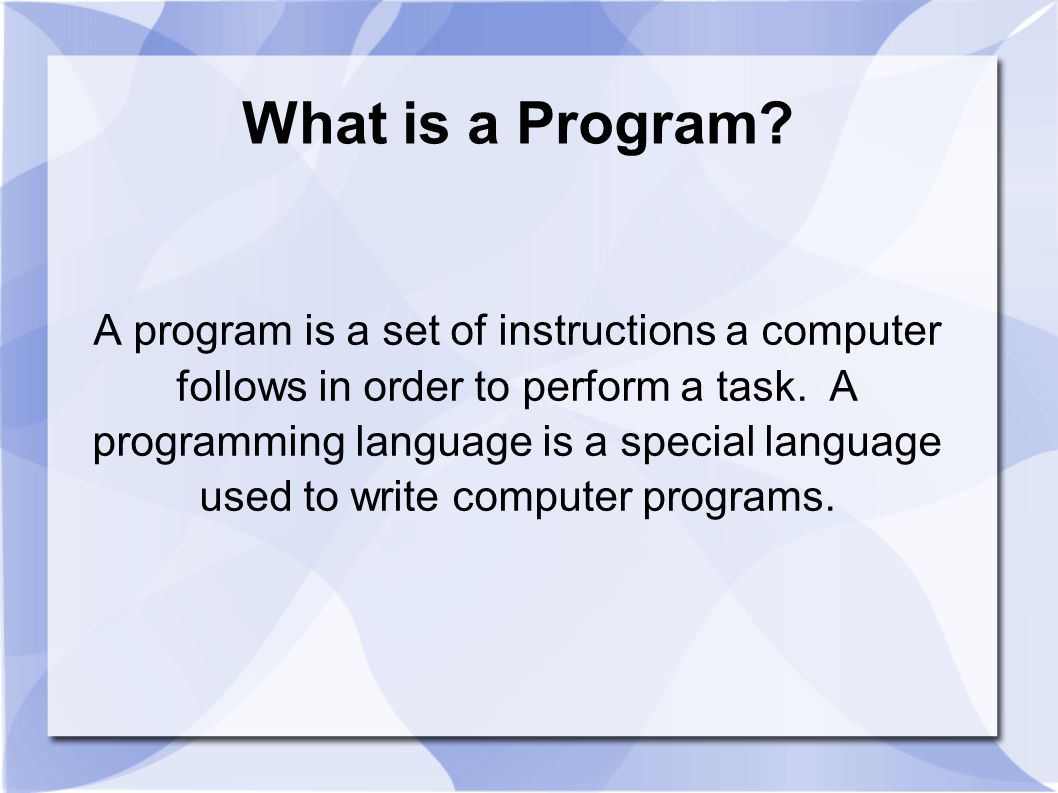 What is a Program?

A program is a set of instructions a computer follows in order to perform a task. A programming language is a special language used to write computer programs.